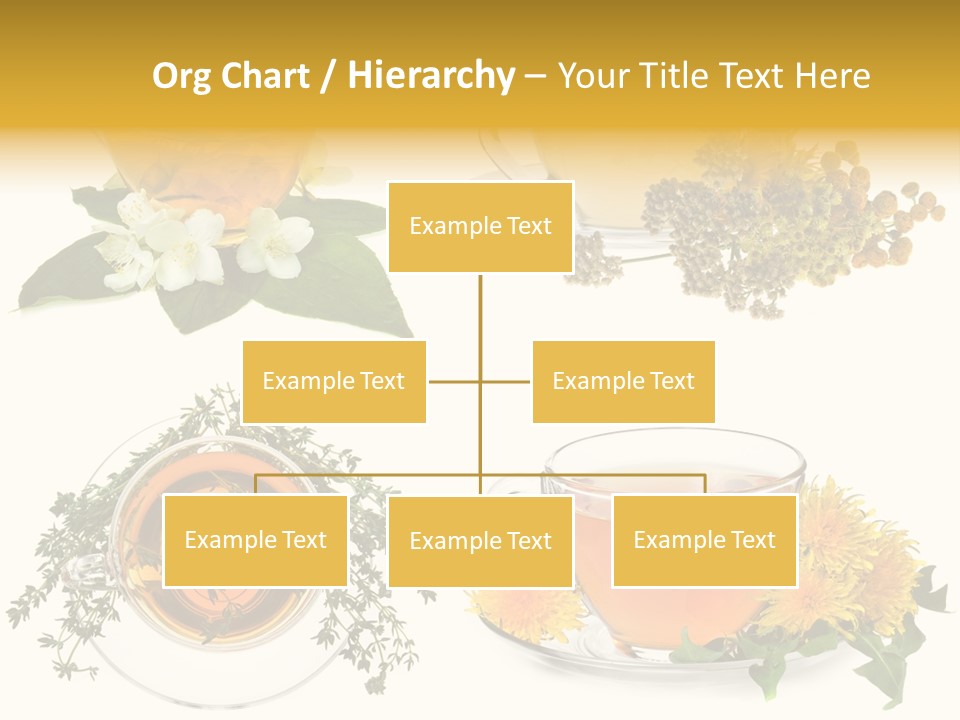 Org Chart / Hierarchy – Your Title Text Here

Example Text

Example Text

Example Text

Example Text

Example Text

Example Text